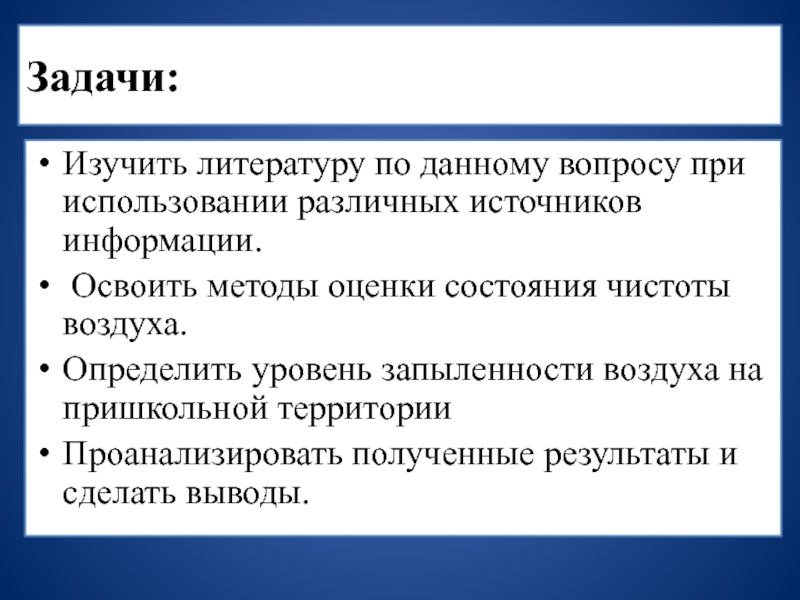 Задачи:

• Изучить литературу по данному вопросу при использовании различных источников информации.
• Освоить методы оценки состояния чистоты воздуха.
• Определить уровень запыленности воздуха на пришкольной территории
• Проанализировать полученные результаты и сделать выводы.